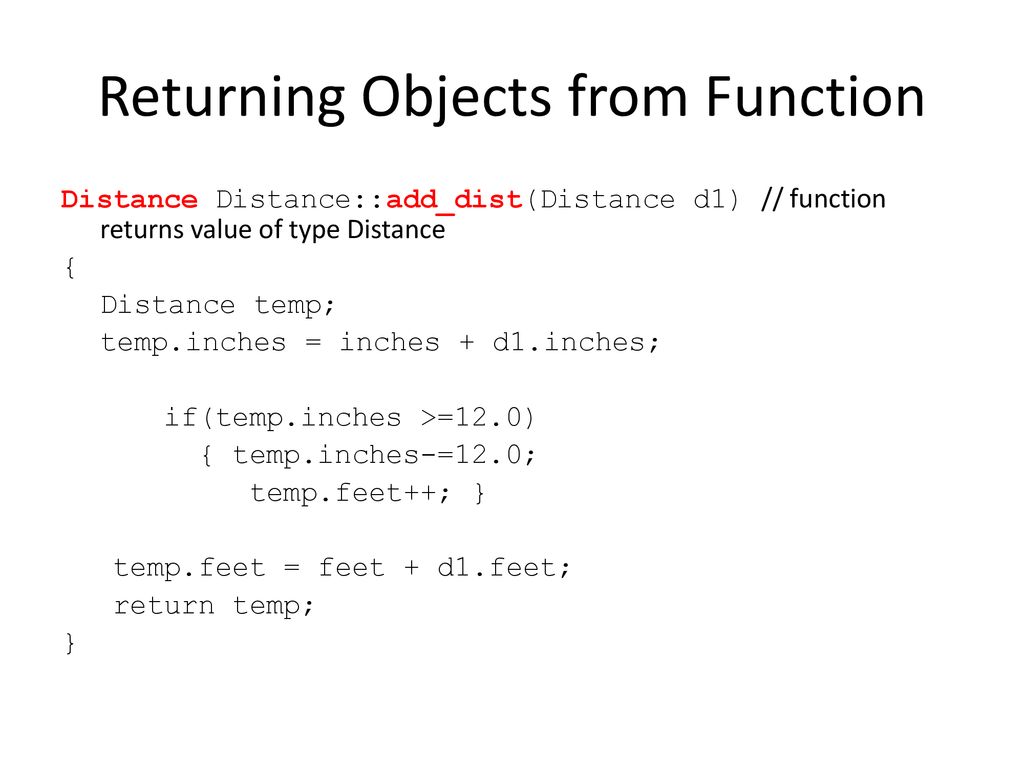 Returning Objects from Function

Distance Distance::add_dist(Distance d1) // function returns value of type Distance
{
Distance temp;
temp.inches = inches + d1.inches;

if(temp.inches >=12.0)
{ temp.inches-=12.0;
temp.feet++; }

temp.feet = feet + d1.feet;
return temp;
}